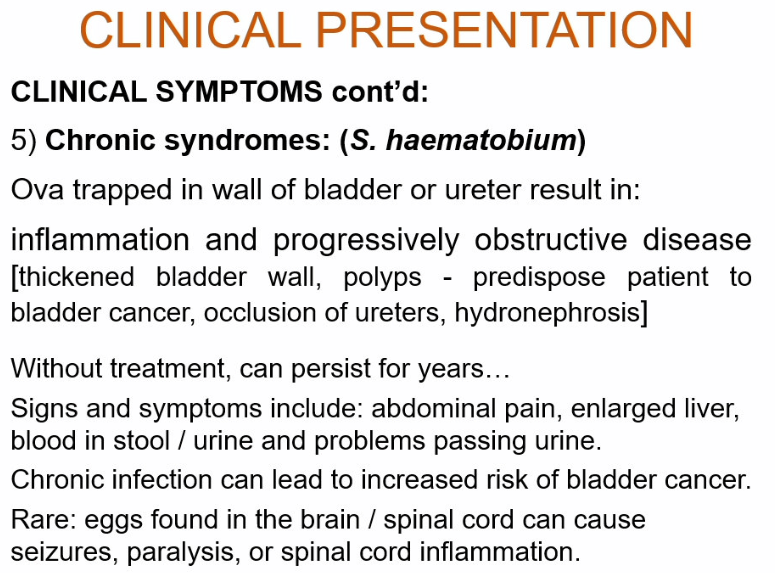 CLINICAL PRESENTATION

CLINICAL SYMPTOMS cont'd:

5) Chronic syndromes: (S. haematobium)

Ova trapped in wall of bladder or ureter result in:

inflammation and progressively obstructive disease [thickened bladder wall, polyps - predispose patient to bladder cancer, occlusion of ureters, hydronephrosis]

Without treatment, can persist for years…

Signs and symptoms include: abdominal pain, enlarged liver, blood in stool / urine and problems passing urine.

Chronic infection can lead to increased risk of bladder cancer.

Rare: eggs found in the brain / spinal cord can cause seizures, paralysis, or spinal cord inflammation.